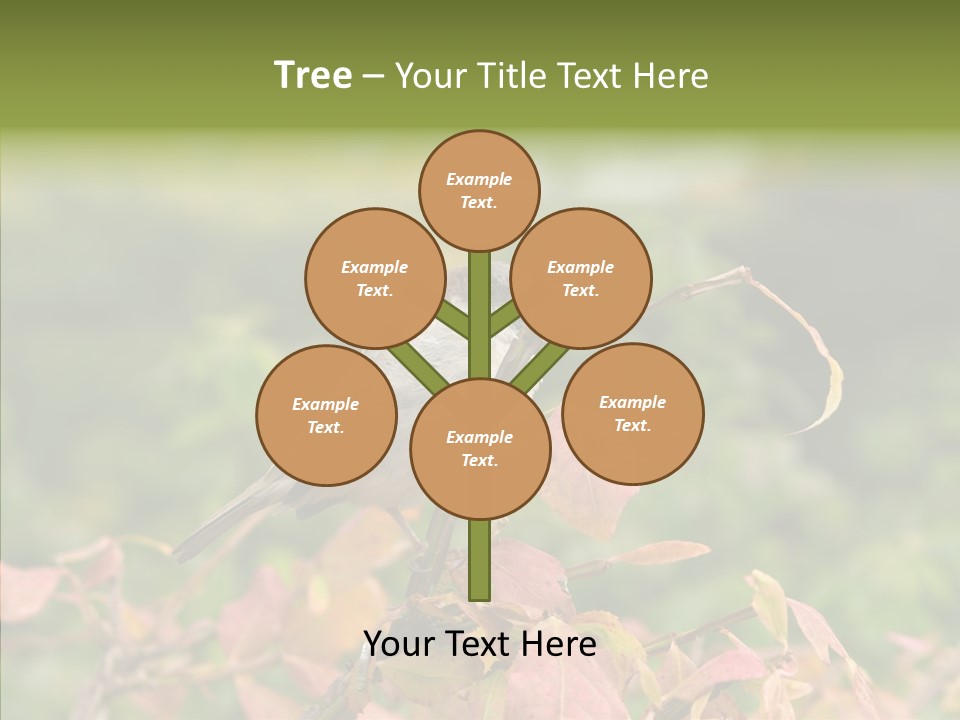 Tree – Your Title Text Here

Example Text.

Example Text.

Example Text.

Example Text.

Example Text.

Example Text.

Your Text Here